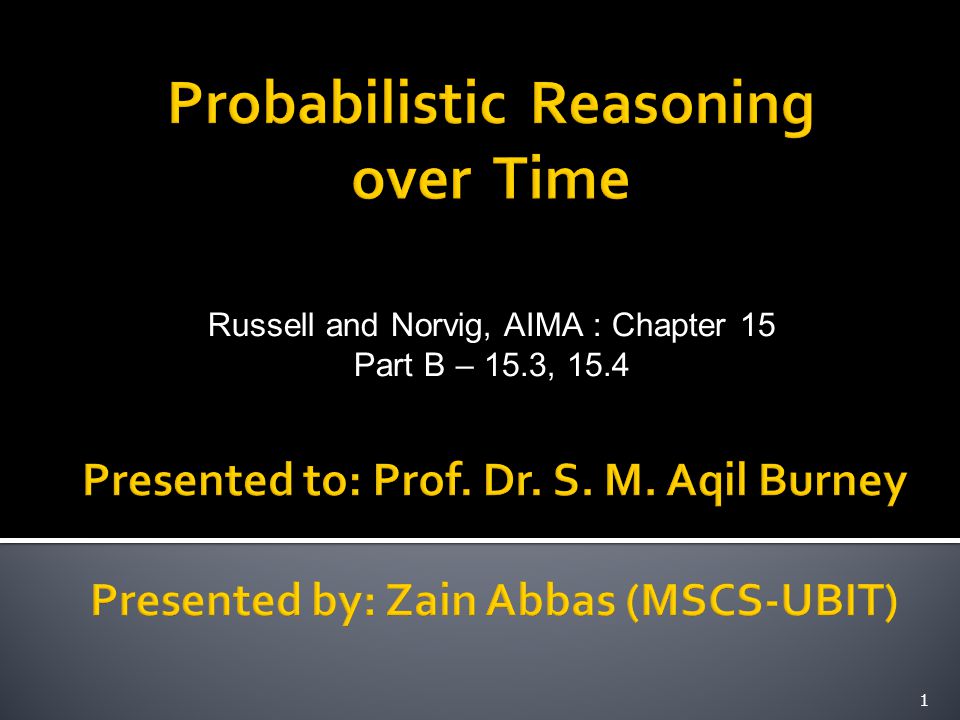 Probabilistic Reasoning over Time

Russell and Norvig, AIMA : Chapter 15
Part B – 15.3, 15.4

Presented to: Prof. Dr. S. M. Aqil Burney

Presented by: Zain Abbas (MSCS-UBIT)

1